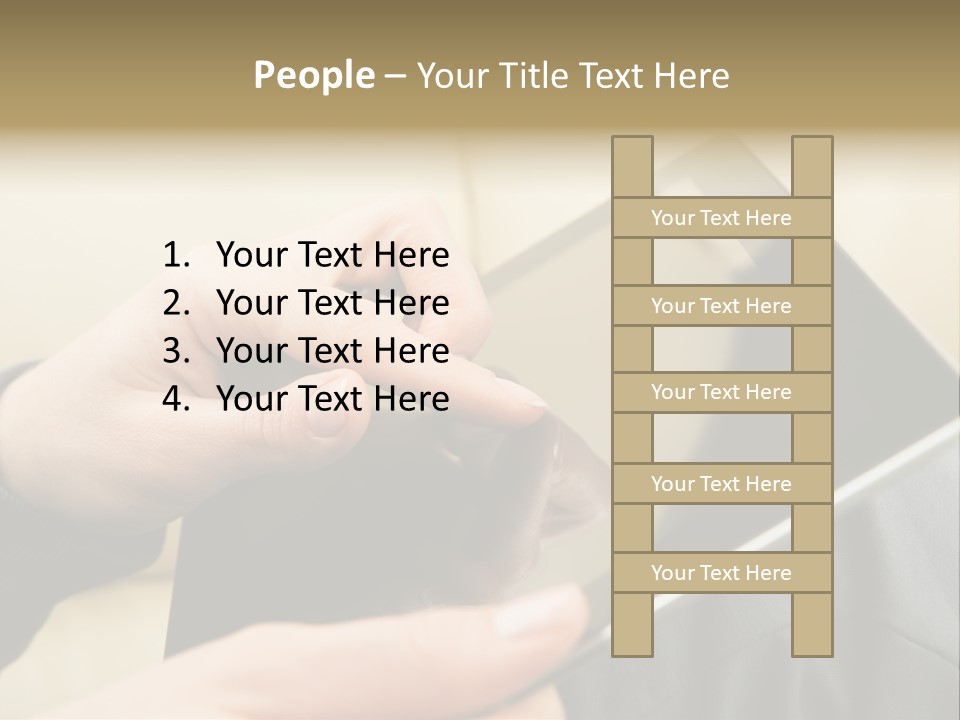 People – Your Title Text Here

1. Your Text Here
2. Your Text Here
3. Your Text Here
4. Your Text Here

Your Text Here

Your Text Here

Your Text Here

Your Text Here

Your Text Here